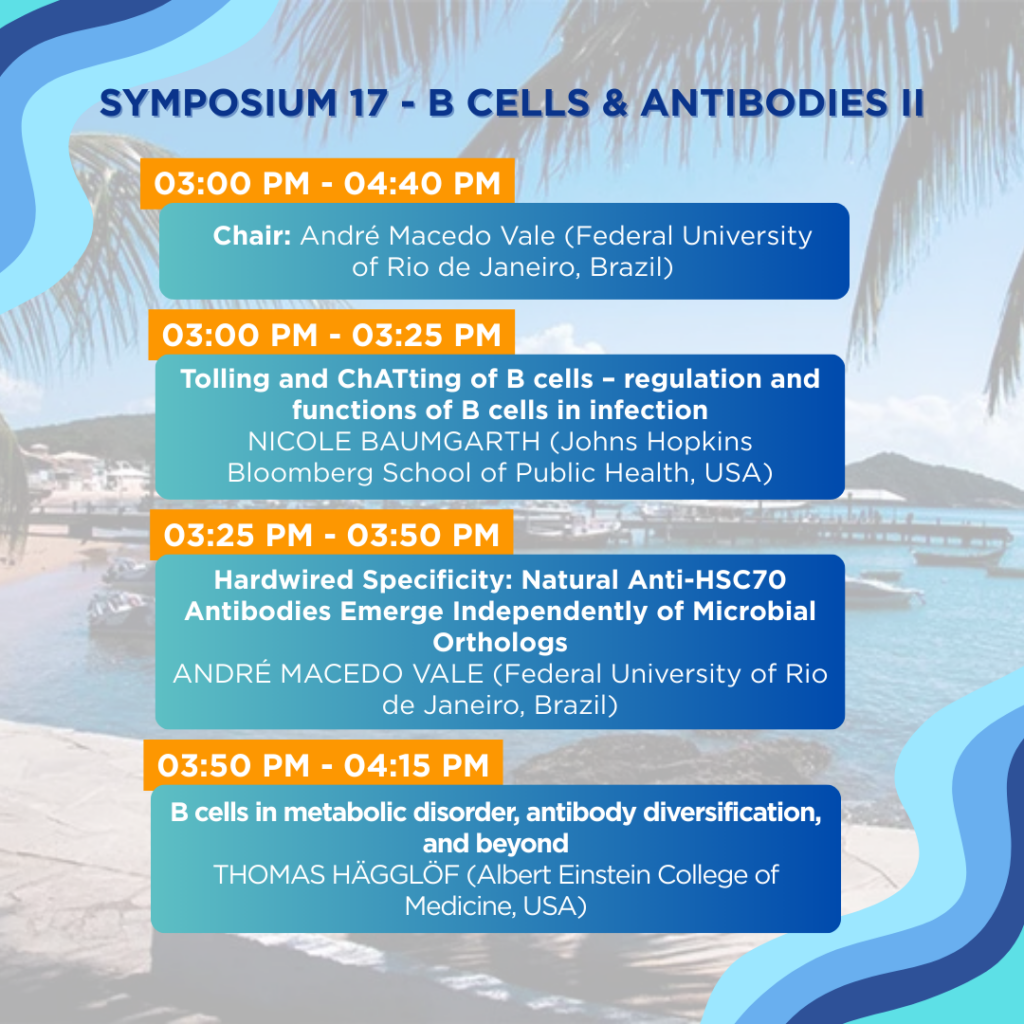 SYMPOSIUM 17 - B CELLS & ANTIBODIES II

03:00 PM - 04:40 PM

Chair: André Macedo Vale (Federal University of Rio de Janeiro, Brazil)

03:00 PM - 03:25 PM

Tolling and ChATting of B cells – regulation and functions of B cells in infection
NICOLE BAUMGARTH (Johns Hopkins Bloomberg School of Public Health, USA)

03:25 PM - 03:50 PM

Hardwired Specificity: Natural Anti-HSC70 Antibodies Emerge Independently of Microbial Orthologs
ANDRÉ MACEDO VALE (Federal University of Rio de Janeiro, Brazil)

03:50 PM - 04:15 PM

B cells in metabolic disorder, antibody diversification, and beyond
THOMAS HÄGGLÖF (Albert Einstein College of Medicine, USA)